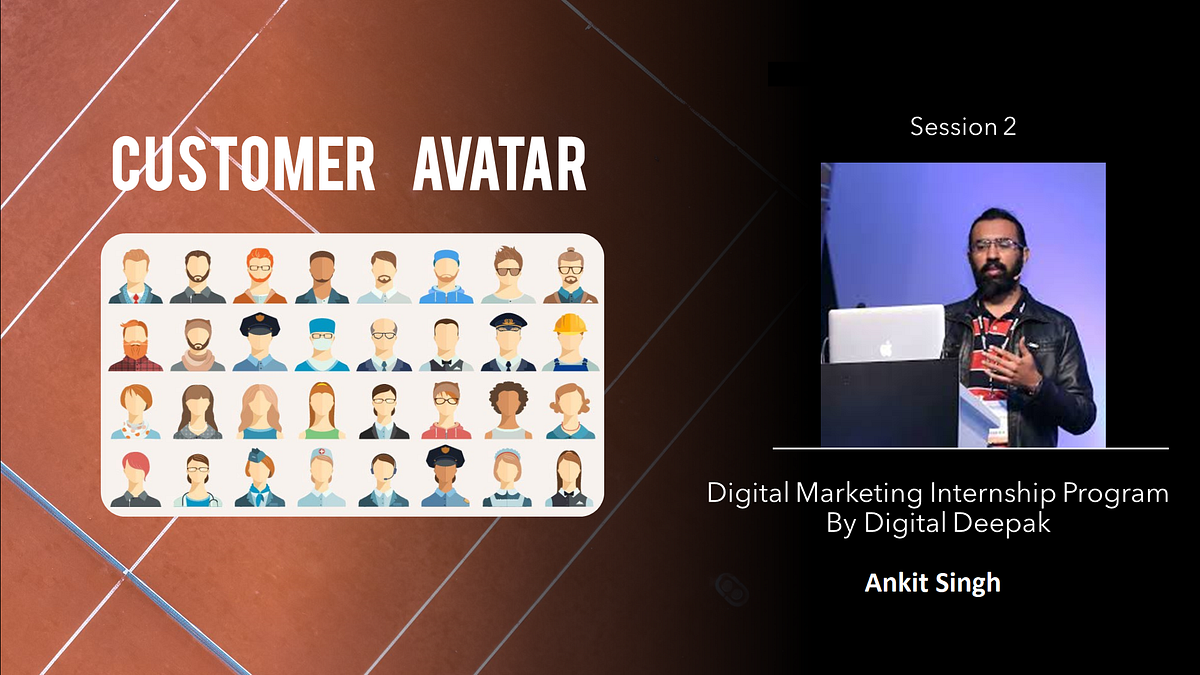 CUSTOMER AVATAR

Session 2

Digital Marketing Internship Program
By Digital Deepak

Ankit Singh